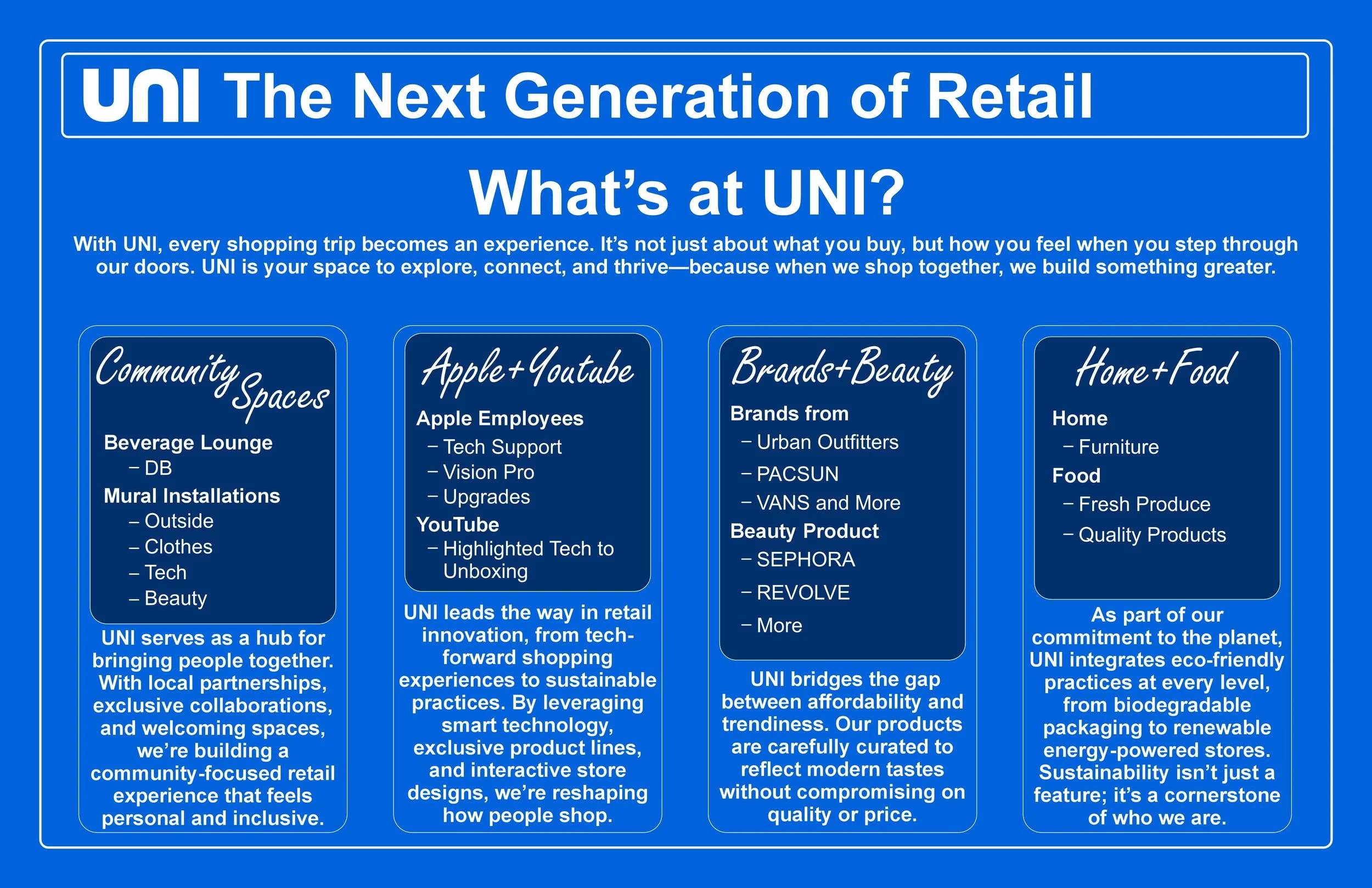 UNI The Next Generation of Retail

What's at UNI?

With UNI, every shopping trip becomes an experience. It's not just about what you buy, but how you feel when you step through our doors. UNI is your space to explore, connect, and thrive—because when we shop together, we build something greater.

Community Spaces

Beverage Lounge
– DB
Mural Installations
– Outside
– Clothes
– Tech
– Beauty

UNI serves as a hub for bringing people together. With local partnerships, exclusive collaborations, and welcoming spaces, we're building a community-focused retail experience that feels personal and inclusive.

Apple+Youtube

Apple Employees
– Tech Support
– Vision Pro
– Upgrades
YouTube
– Highlighted Tech to Unboxing

UNI leads the way in retail innovation, from tech-forward shopping experiences to sustainable practices. By leveraging smart technology, exclusive product lines, and interactive store designs, we're reshaping how people shop.

Brands+Beauty

Brands from
– Urban Outfitters
– PACSUN
– VANS and More
Beauty Product
– SEPHORA
– REVOLVE
– More

UNI bridges the gap between affordability and trendiness. Our products are carefully curated to reflect modern tastes without compromising on quality or price.

Home+Food

Home
– Furniture
Food
– Fresh Produce
– Quality Products

As part of our commitment to the planet, UNI integrates eco-friendly practices at every level, from biodegradable packaging to renewable energy-powered stores. Sustainability isn't just a feature; it's a cornerstone of who we are.